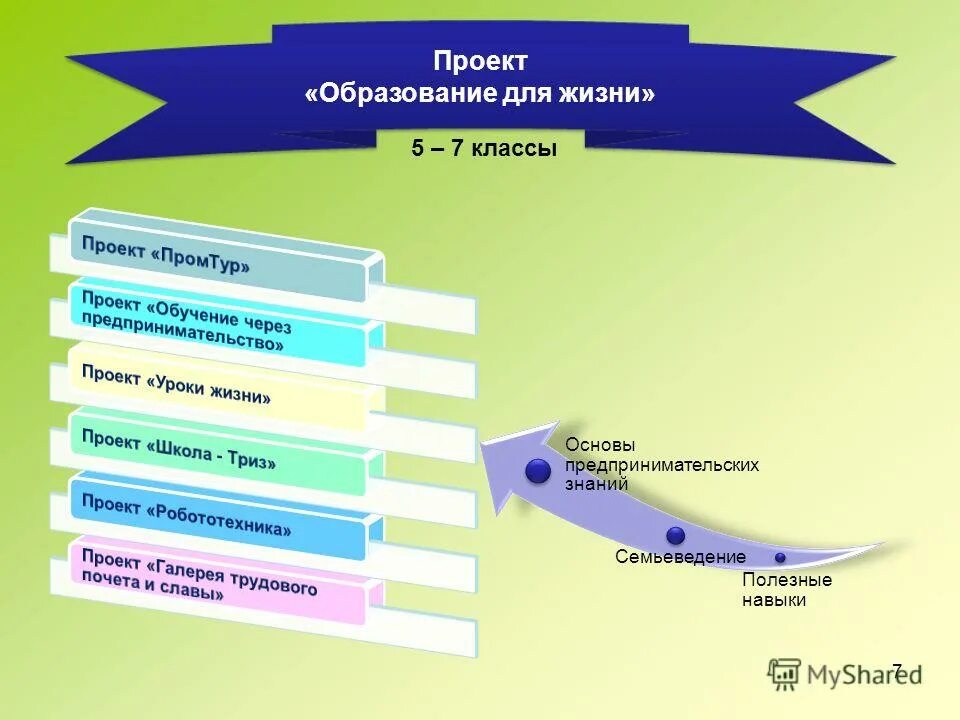 Проект
«Образование для жизни»

5 – 7 классы

Проект «ПромТур»

Проект «Обучение через предпринимательство»

Проект «Уроки жизни»

Проект «Школа - Триз»

Проект «Робототехника»

Проект «Галерея трудового почета и славы»

Основы предпринимательских знаний

Семьеведение

Полезные навыки

7

MyShared